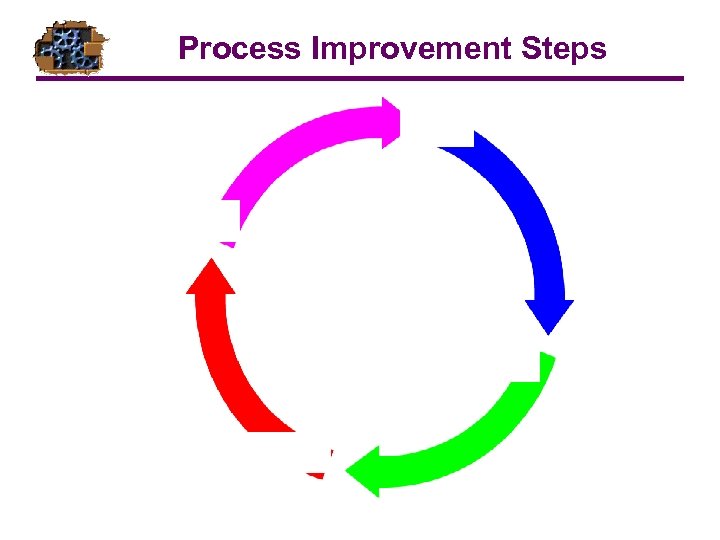 Process Improvement Steps